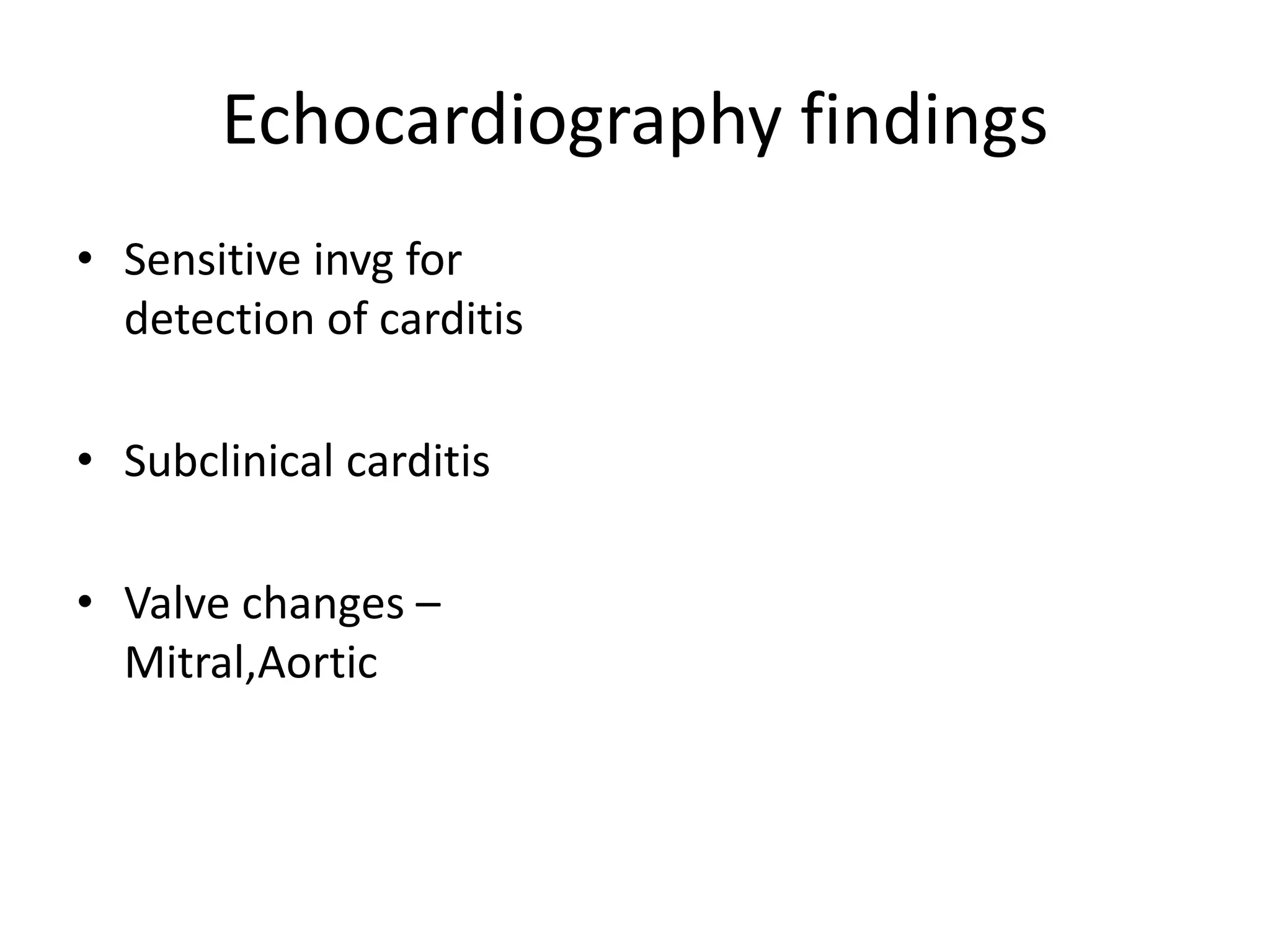 Echocardiography findings

• Sensitive invg for detection of carditis

• Subclinical carditis

• Valve changes – Mitral,Aortic